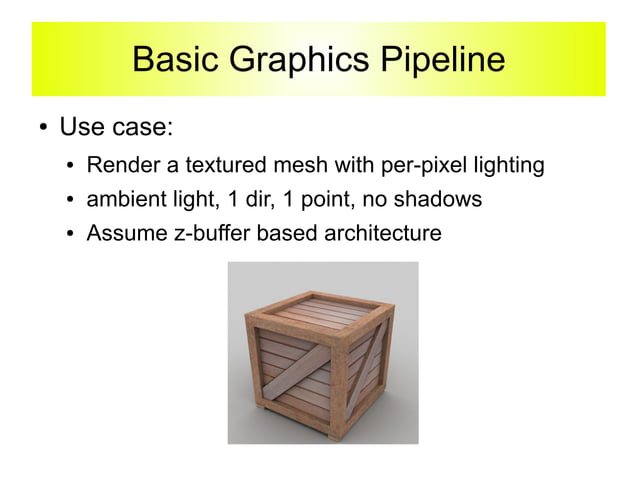 Basic Graphics Pipeline

• Use case:
  • Render a textured mesh with per-pixel lighting
  • ambient light, 1 dir, 1 point, no shadows
  • Assume z-buffer based architecture